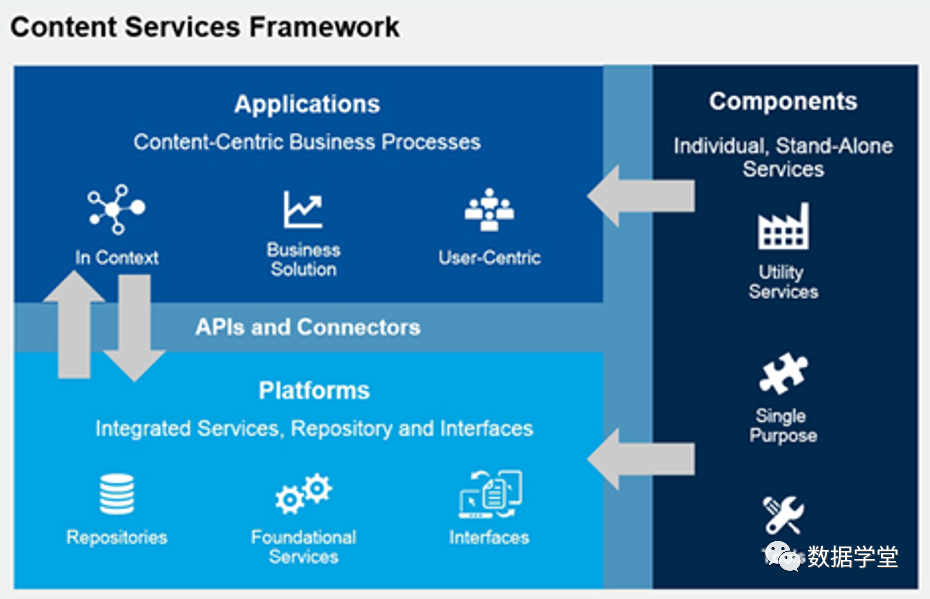 Content Services Framework

Applications
Content-Centric Business Processes

In Context

Business Solution

User-Centric

APIs and Connectors

Platforms
Integrated Services, Repository and Interfaces

Repositories

Foundational Services

Interfaces

Components
Individual, Stand-Alone Services

Utility Services

Single Purpose

数据学堂